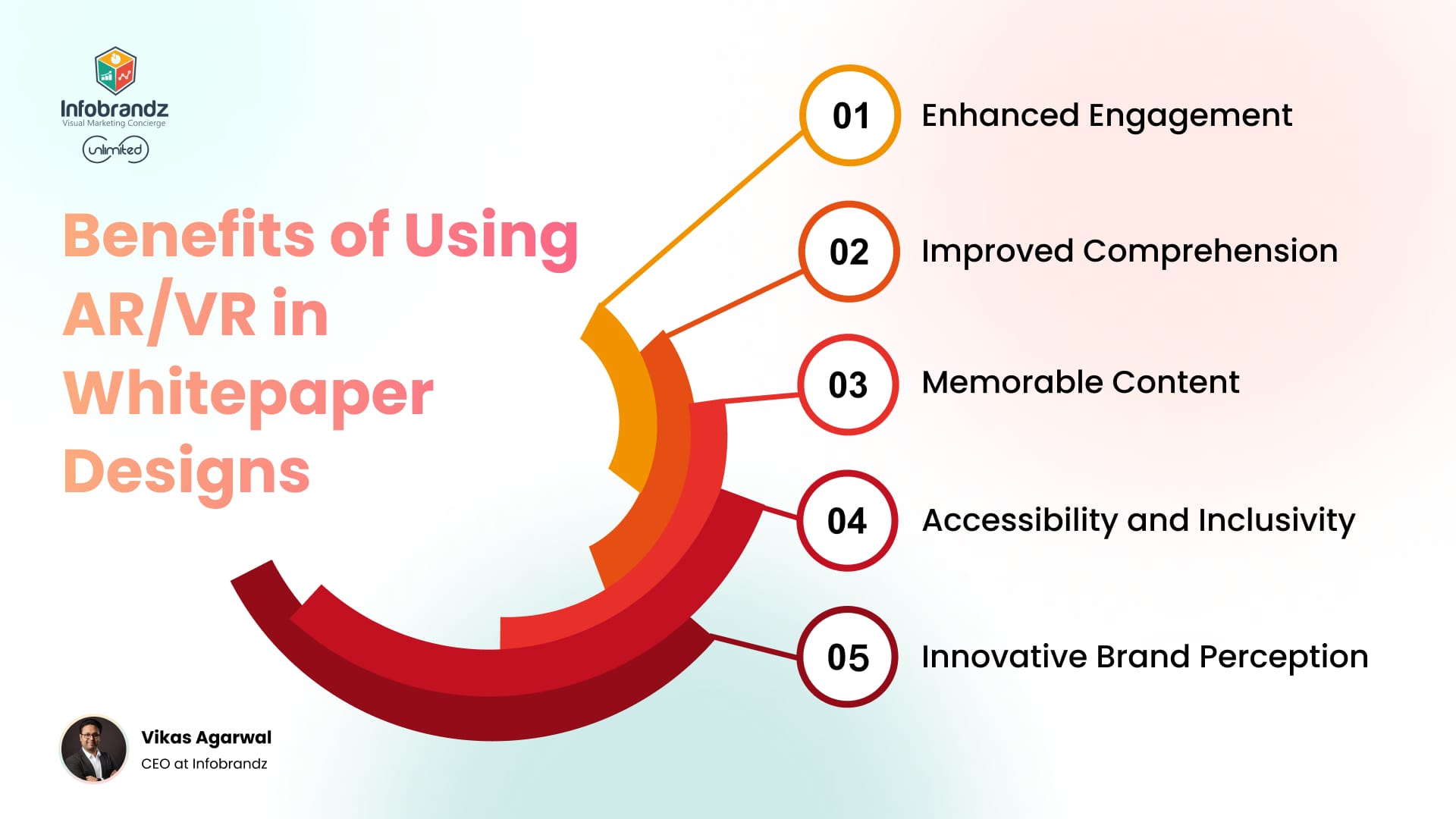 Infobrandz
Visual Marketing Concierge
unlimited

Benefits of Using AR/VR in Whitepaper Designs

01 Enhanced Engagement

02 Improved Comprehension

03 Memorable Content

04 Accessibility and Inclusivity

05 Innovative Brand Perception

Vikas Agarwal
CEO at Infobrandz